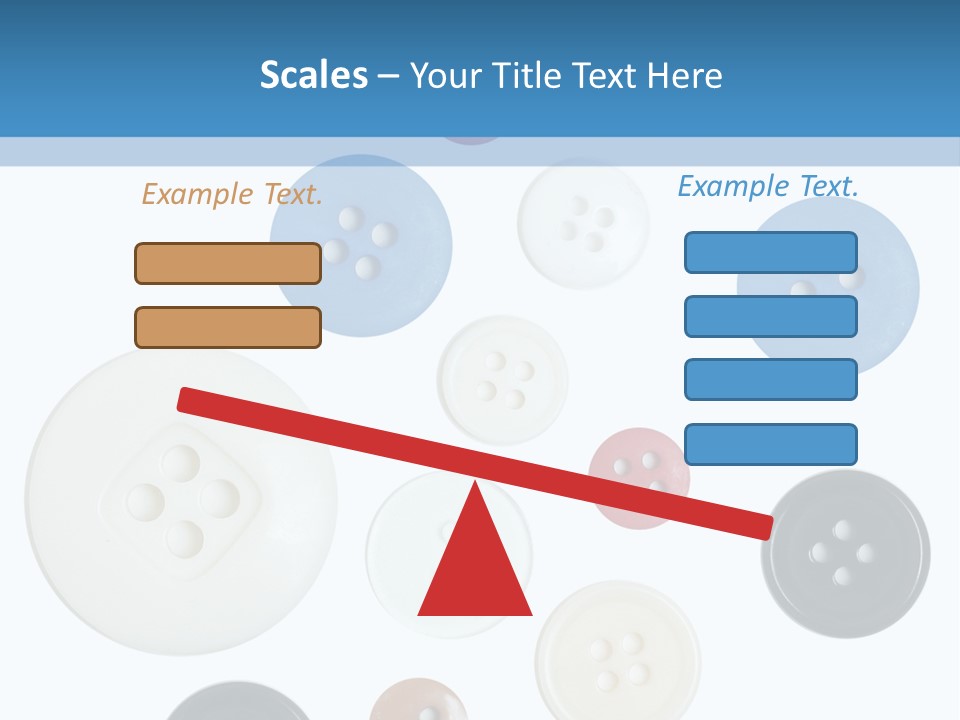 Scales – Your Title Text Here

Example Text.

Example Text.